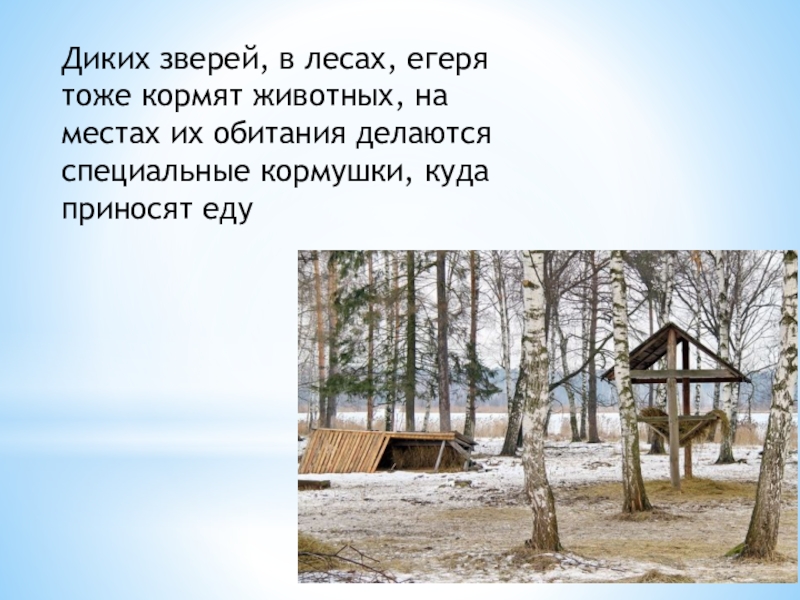 Диких зверей, в лесах, егеря тоже кормят животных, на местах их обитания делаются специальные кормушки, куда приносят еду